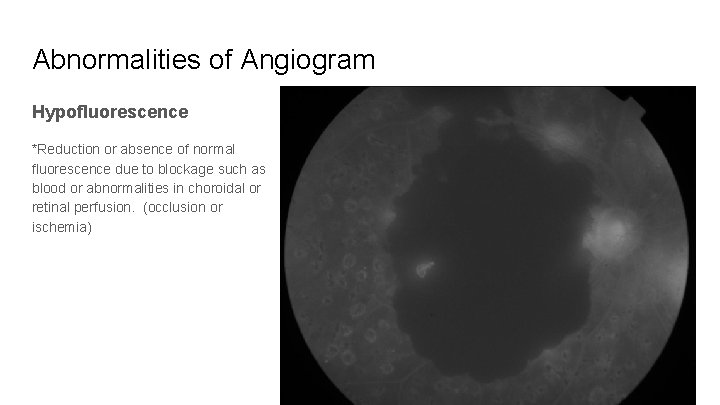 Abnormalities of Angiogram

Hypofluorescence

*Reduction or absence of normal fluorescence due to blockage such as blood or abnormalities in choroidal or retinal perfusion. (occlusion or ischemia)